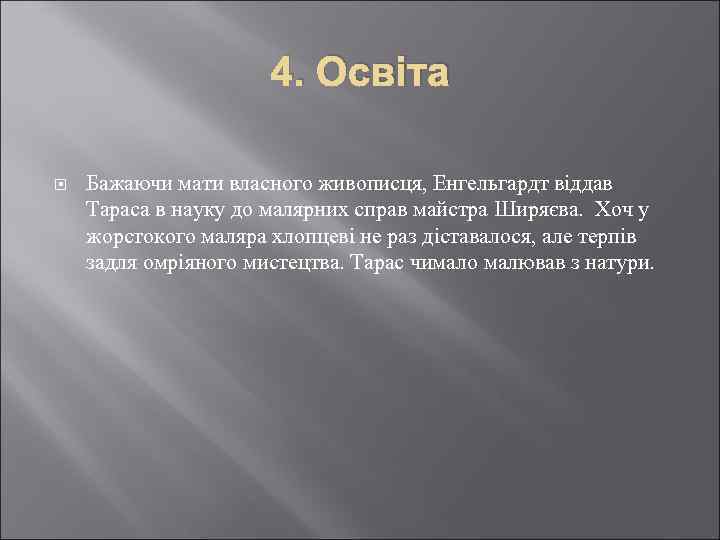 4. Освіта

Бажаючи мати власного живописця, Енгельгардт віддав Тараса в науку до малярних справ майстра Ширяєва. Хоч у жорстокого маляра хлопцеві не раз діставалося, але терпів задля омріяного мистецтва. Тарас чимало малював з натури.